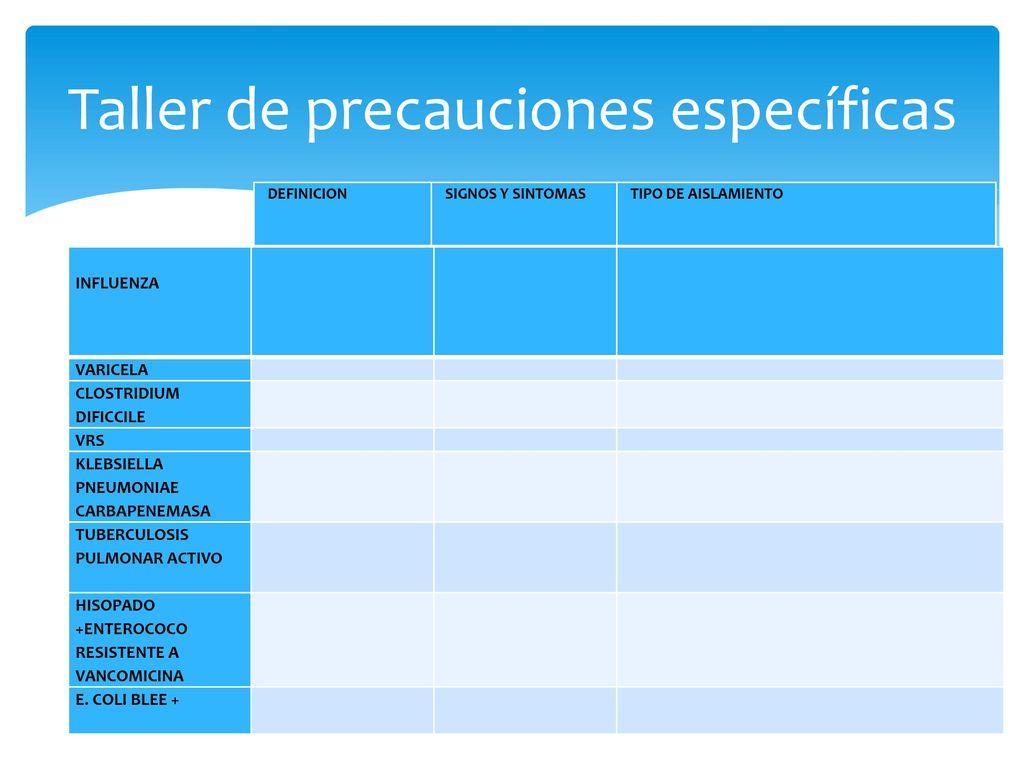 Taller de precauciones específicas

| | DEFINICION | SIGNOS Y SINTOMAS | TIPO DE AISLAMIENTO |
|---|---|---|---|
| INFLUENZA | | | |
| VARICELA | | | |
| CLOSTRIDIUM DIFICCILE | | | |
| VRS | | | |
| KLEBSIELLA PNEUMONIAE CARBAPENEMASA | | | |
| TUBERCULOSIS PULMONAR ACTIVO | | | |
| HISOPADO +ENTEROCOCO RESISTENTE A VANCOMICINA | | | |
| E. COLI BLEE + | | | |